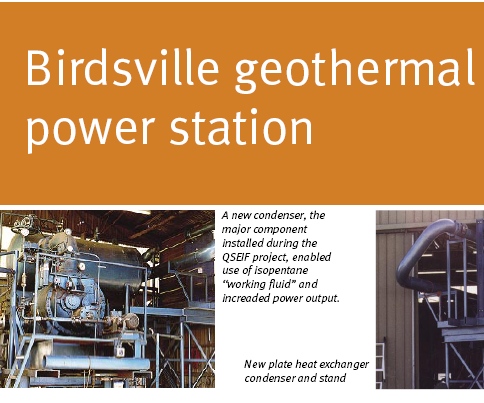 Birdsville geothermal power station

A new condenser, the major component installed during the QSEIF project, enabled use of isopentane "working fluid" and increaded power output.

New plate heat exchanger condenser and stand